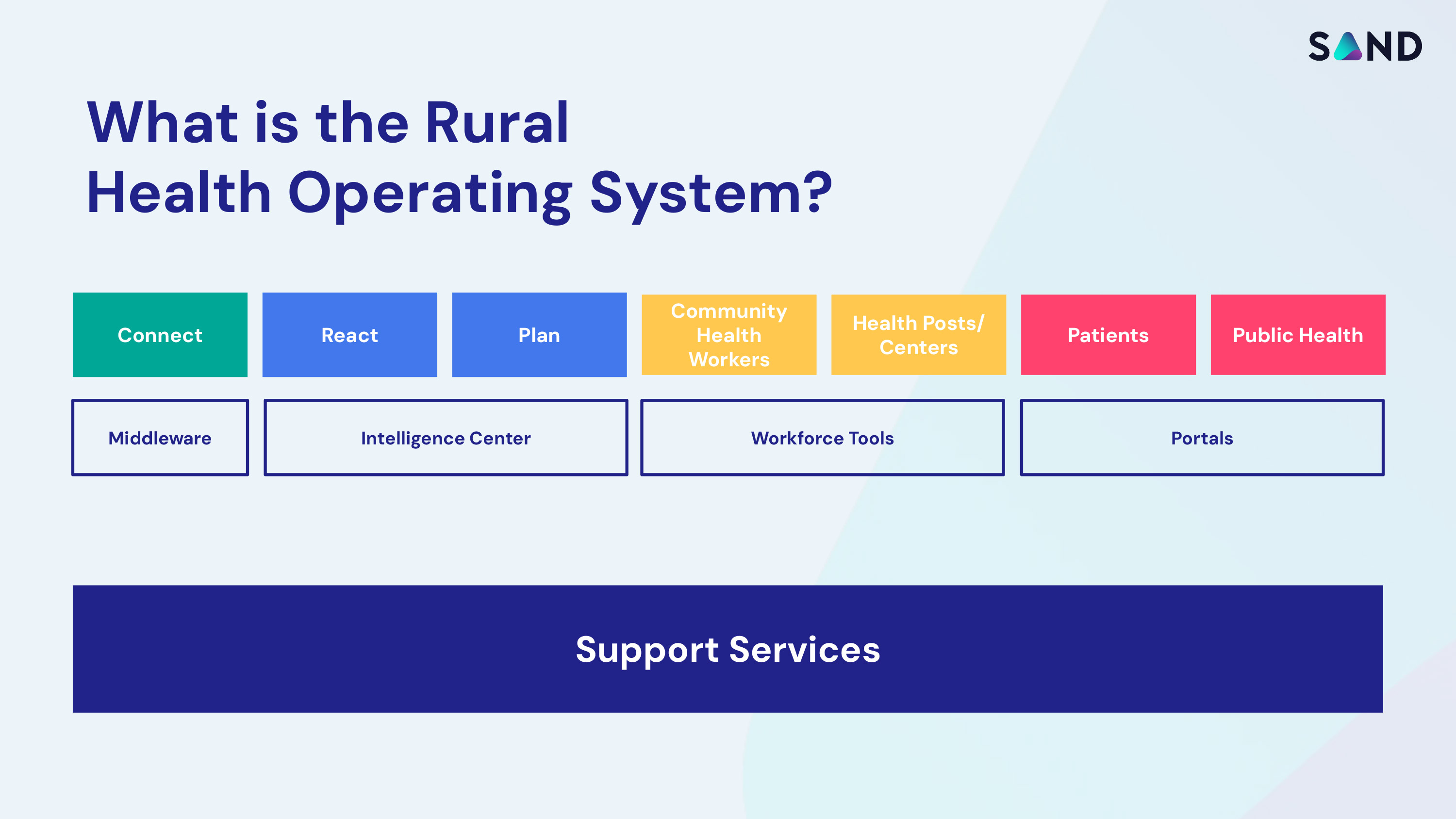 SAND

What is the Rural
Health Operating System?

Connect

React

Plan

Community Health Workers

Health Posts/ Centers

Patients

Public Health

Middleware

Intelligence Center

Workforce Tools

Portals

Support Services